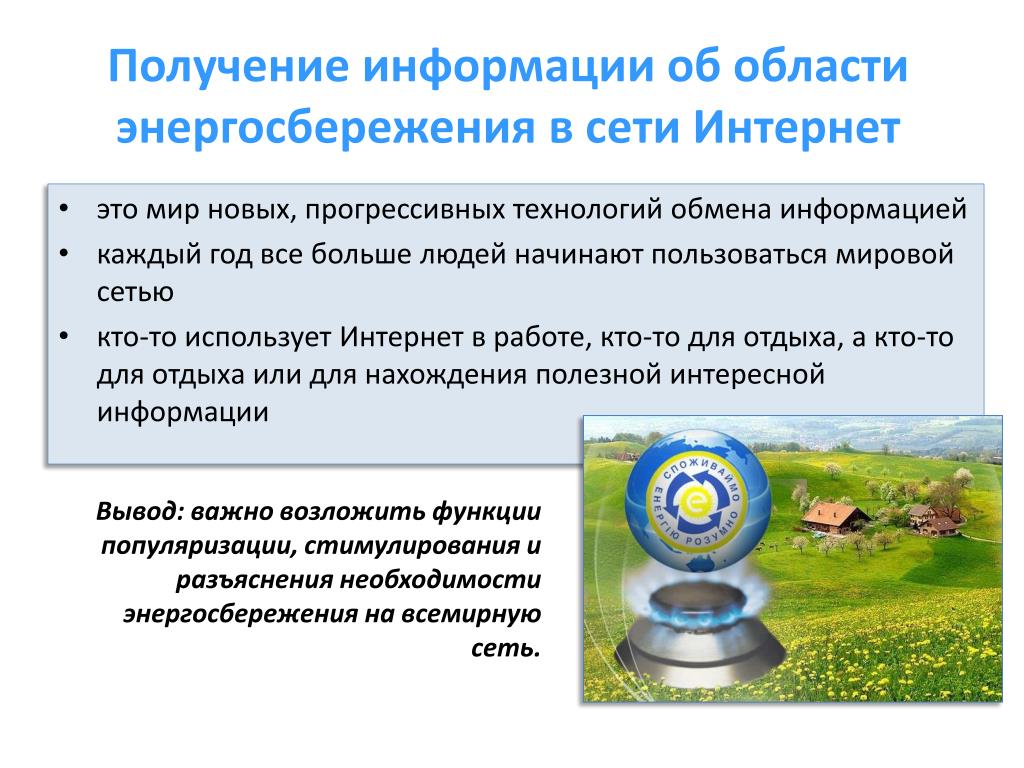 Получение информации об области энергосбережения в сети Интернет

• это мир новых, прогрессивных технологий обмена информацией
• каждый год все больше людей начинают пользоваться мировой сетью
• кто-то использует Интернет в работе, кто-то для отдыха, а кто-то для отдыха или для нахождения полезной интересной информации

Вывод: важно возложить функции популяризации, стимулирования и разъяснения необходимости энергосбережения на всемирную сеть.

СПОЖИВАЙМО ЕНЕРГІЮ РОЗУМНО
e